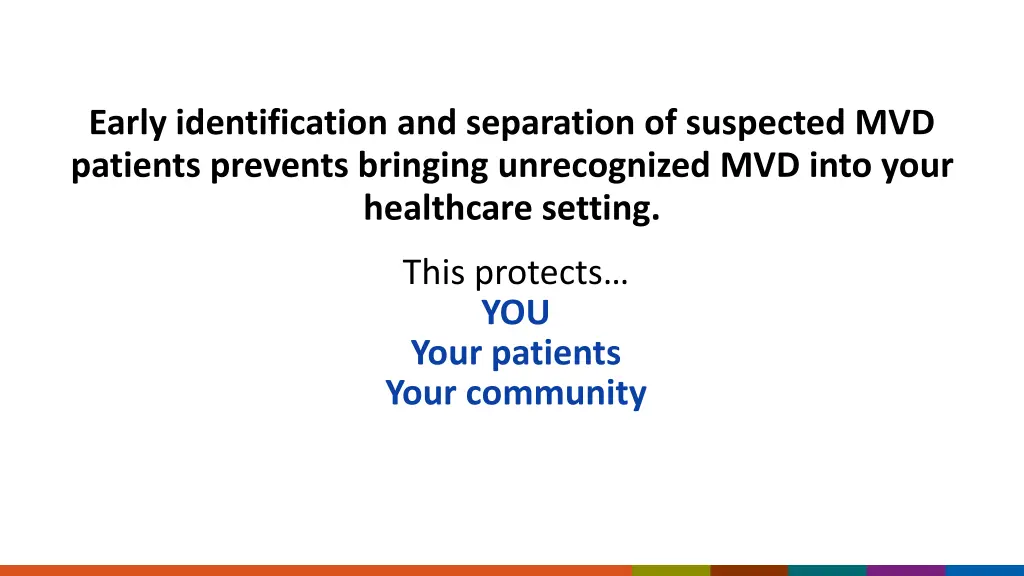 Early identification and separation of suspected MVD patients prevents bringing unrecognized MVD into your healthcare setting.

This protects…
YOU
Your patients
Your community